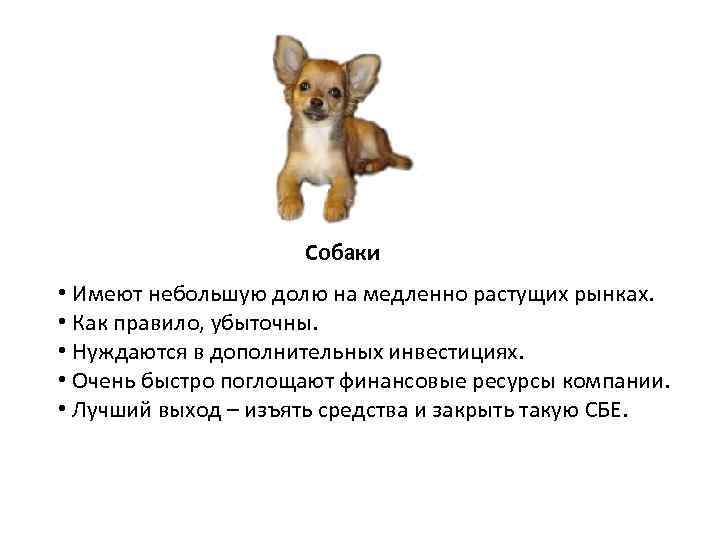 Собаки

• Имеют небольшую долю на медленно растущих рынках.
• Как правило, убыточны.
• Нуждаются в дополнительных инвестициях.
• Очень быстро поглощают финансовые ресурсы компании.
• Лучший выход – изъять средства и закрыть такую СБЕ.